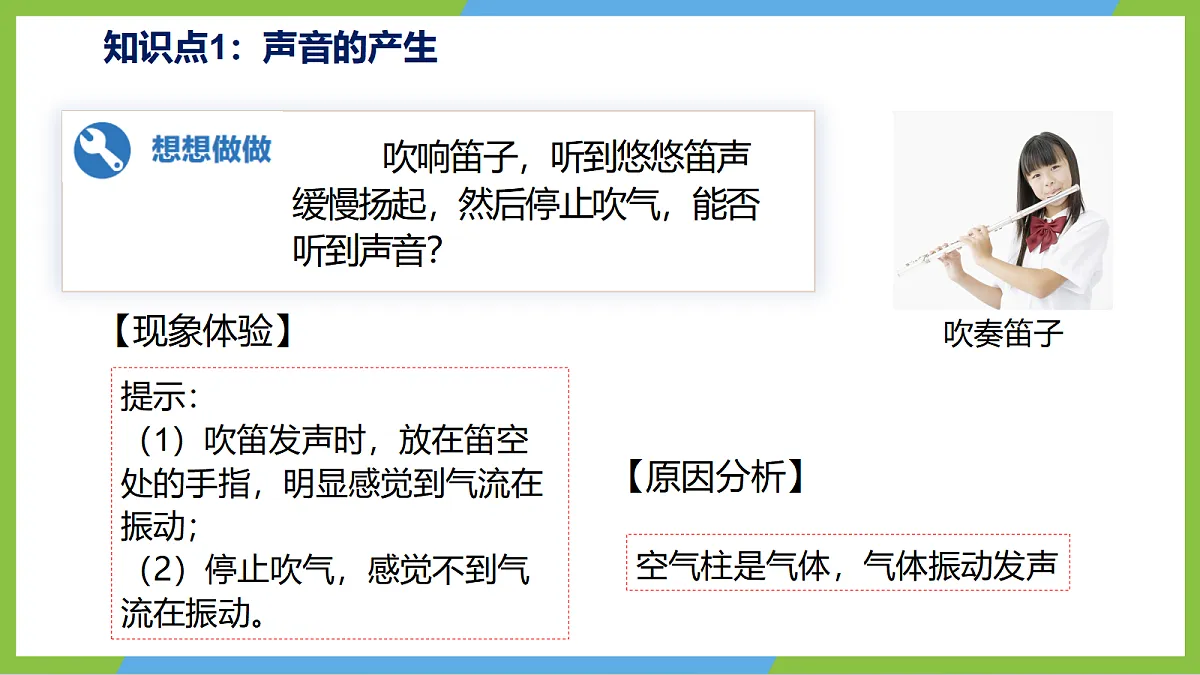 知识点1：声音的产生

想想做做

吹响笛子，听到悠悠笛声缓慢扬起，然后停止吹气，能否听到声音？

吹奏笛子

【现象体验】

提示：
（1）吹笛发声时，放在笛空处的手指，明显感觉到气流在振动；
（2）停止吹气，感觉不到气流在振动。

【原因分析】

空气柱是气体，气体振动发声